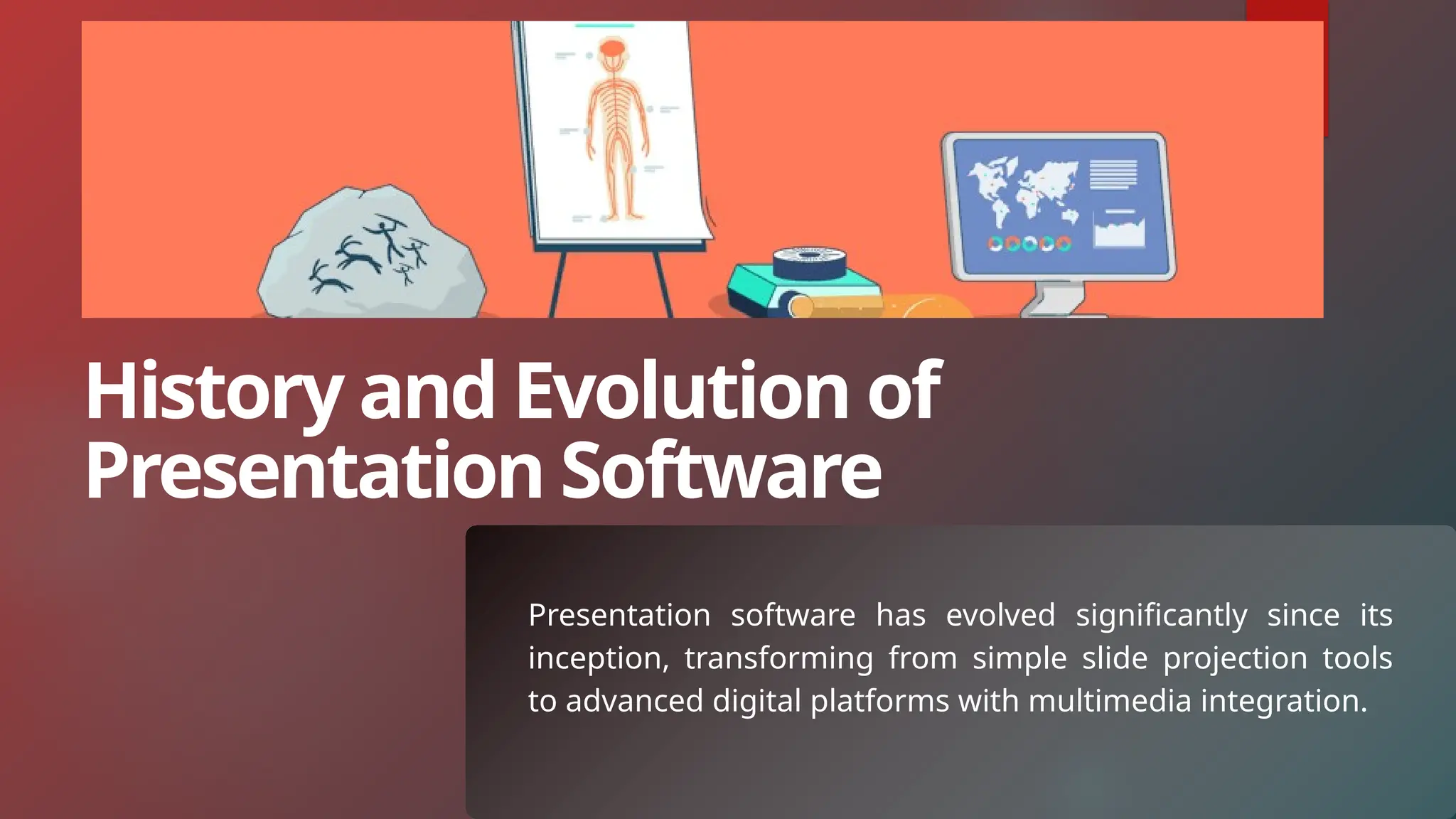 History and Evolution of Presentation Software

Presentation software has evolved significantly since its inception, transforming from simple slide projection tools to advanced digital platforms with multimedia integration.